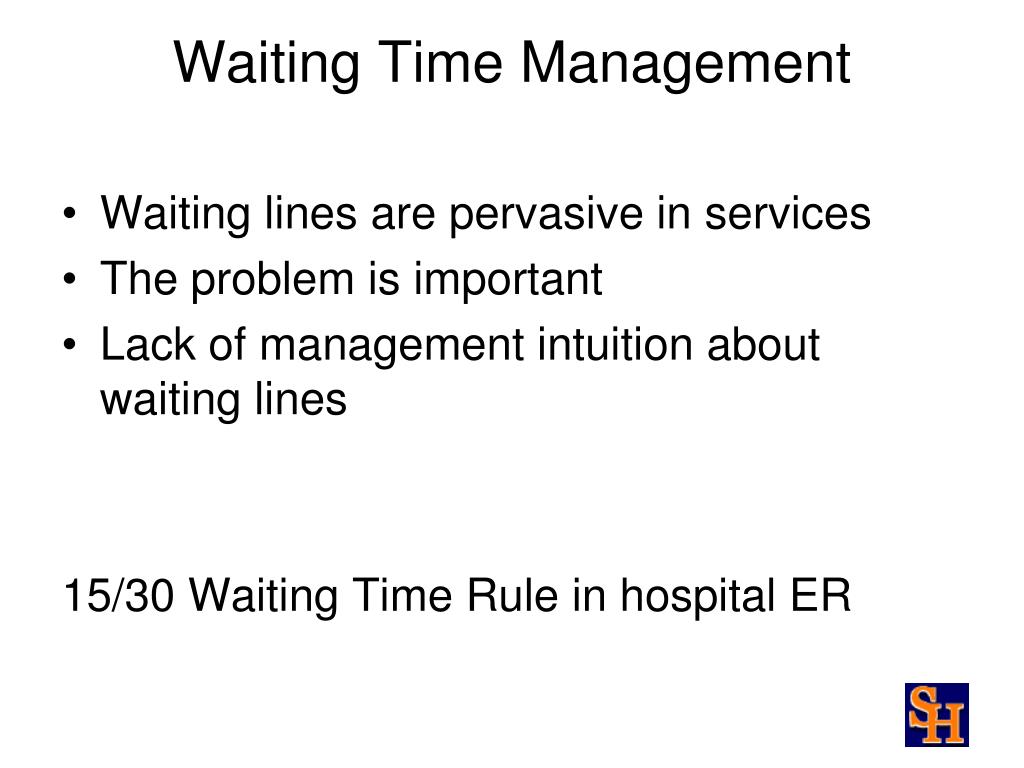 Waiting Time Management

• Waiting lines are pervasive in services
• The problem is important
• Lack of management intuition about waiting lines

15/30 Waiting Time Rule in hospital ER

SH